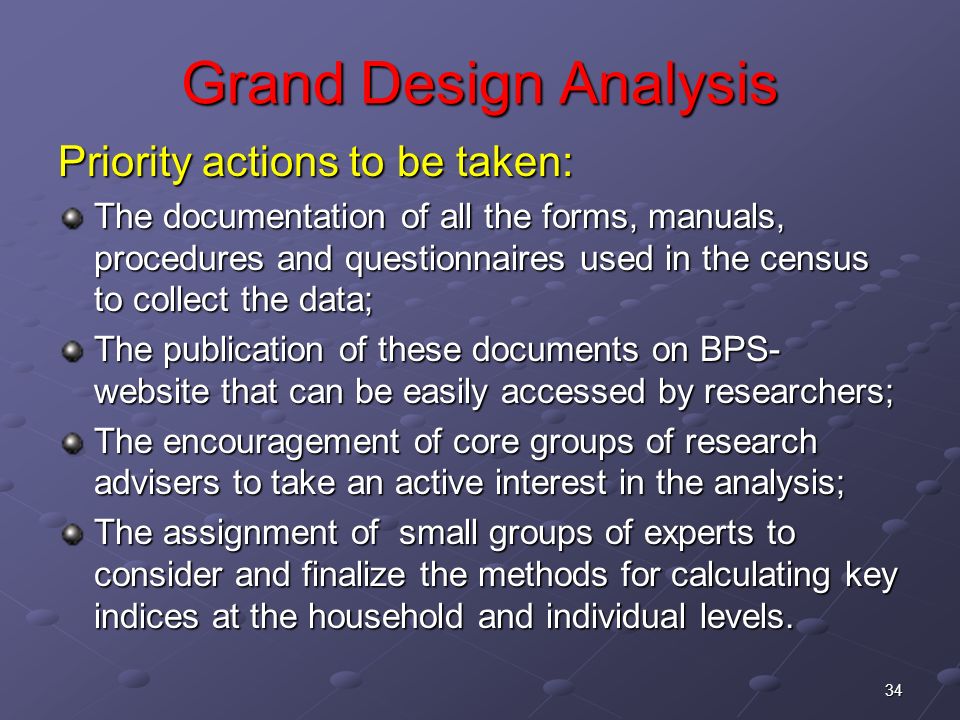 Grand Design Analysis

Priority actions to be taken:

- The documentation of all the forms, manuals, procedures and questionnaires used in the census to collect the data;
- The publication of these documents on BPS-website that can be easily accessed by researchers;
- The encouragement of core groups of research advisers to take an active interest in the analysis;
- The assignment of small groups of experts to consider and finalize the methods for calculating key indices at the household and individual levels.

34